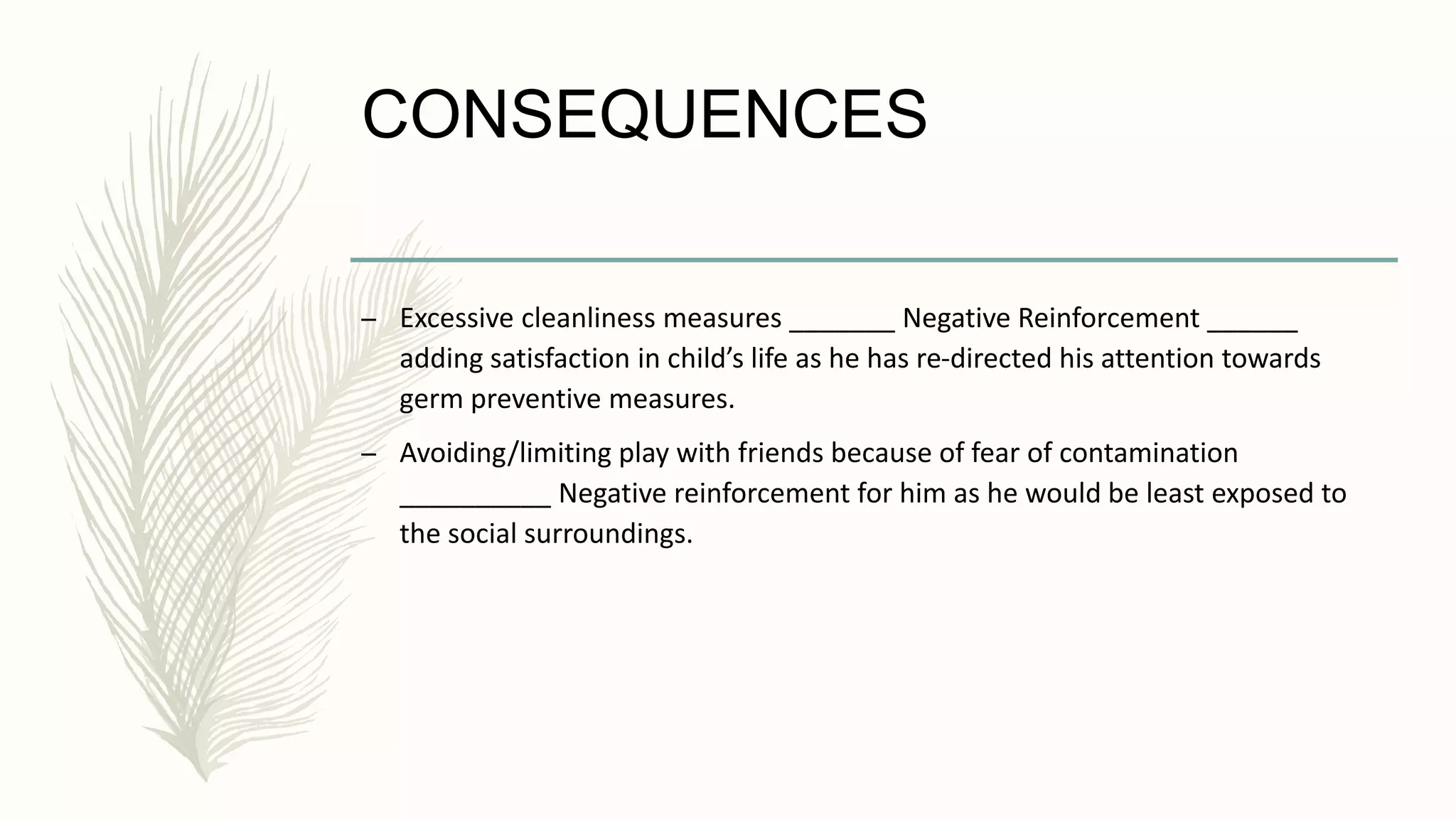 CONSEQUENCES

– Excessive cleanliness measures _______ Negative Reinforcement ______ adding satisfaction in child’s life as he has re-directed his attention towards germ preventive measures.

– Avoiding/limiting play with friends because of fear of contamination __________ Negative reinforcement for him as he would be least exposed to the social surroundings.